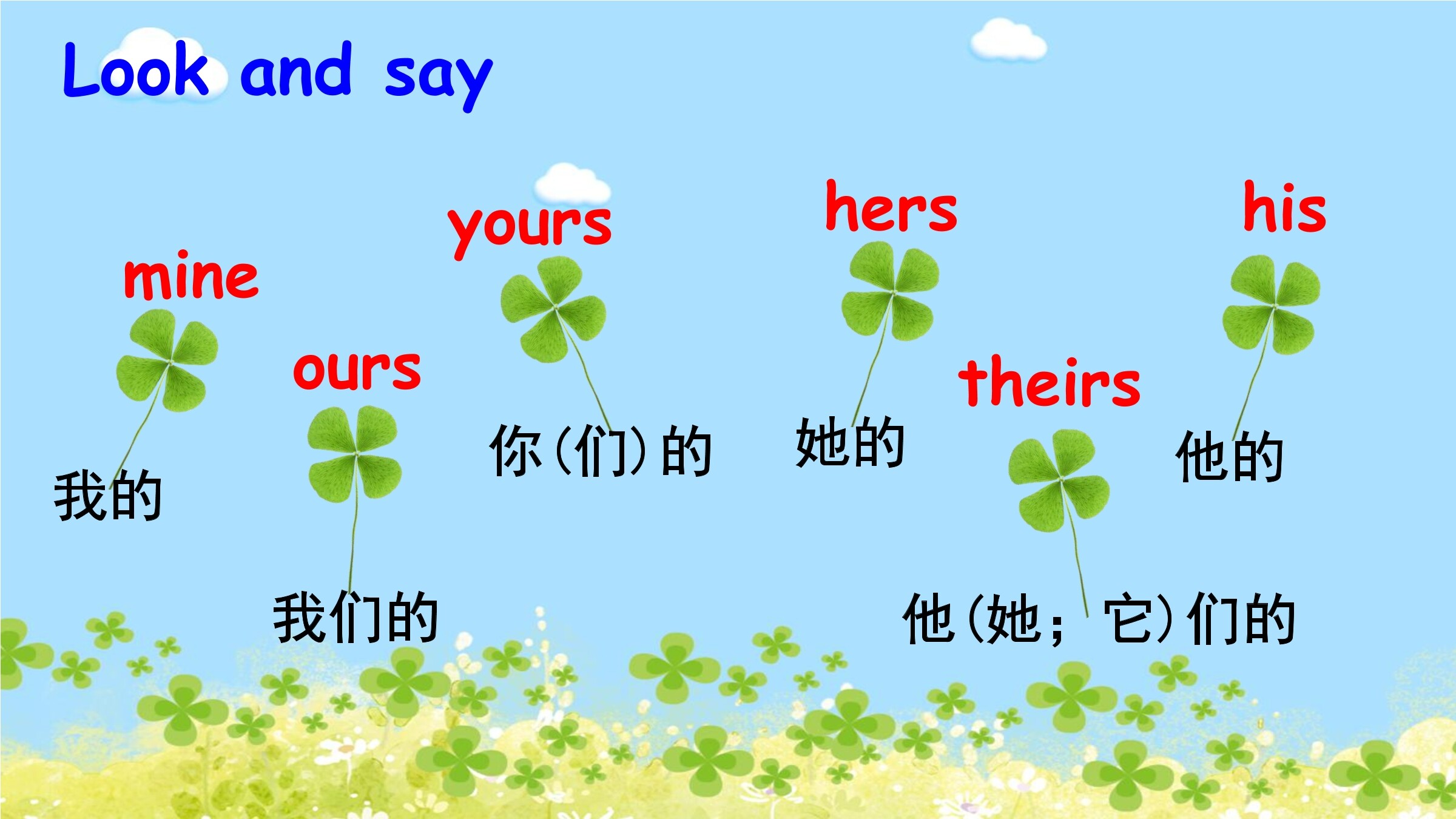 Look and say

mine
我的

ours
我们的

yours
你(们)的

hers
她的

theirs
他(她；它)们的

his
他的